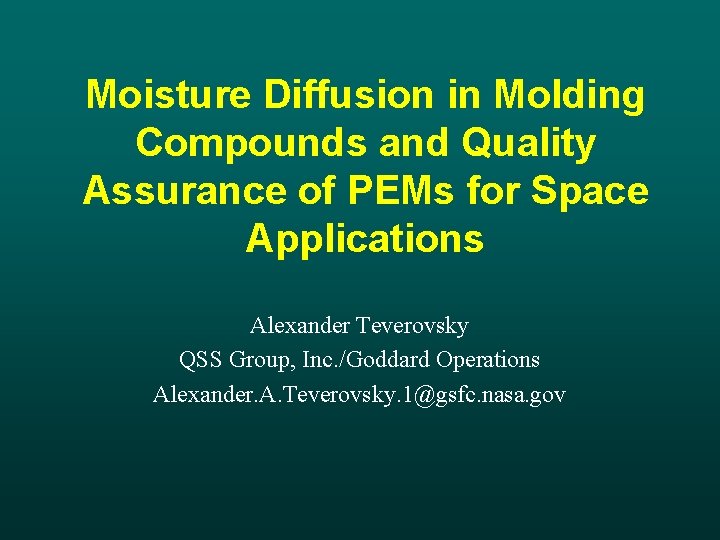 Moisture Diffusion in Molding Compounds and Quality Assurance of PEMs for Space Applications

Alexander Teverovsky
QSS Group, Inc./Goddard Operations
Alexander.A.Teverovsky.1@gsfc.nasa.gov